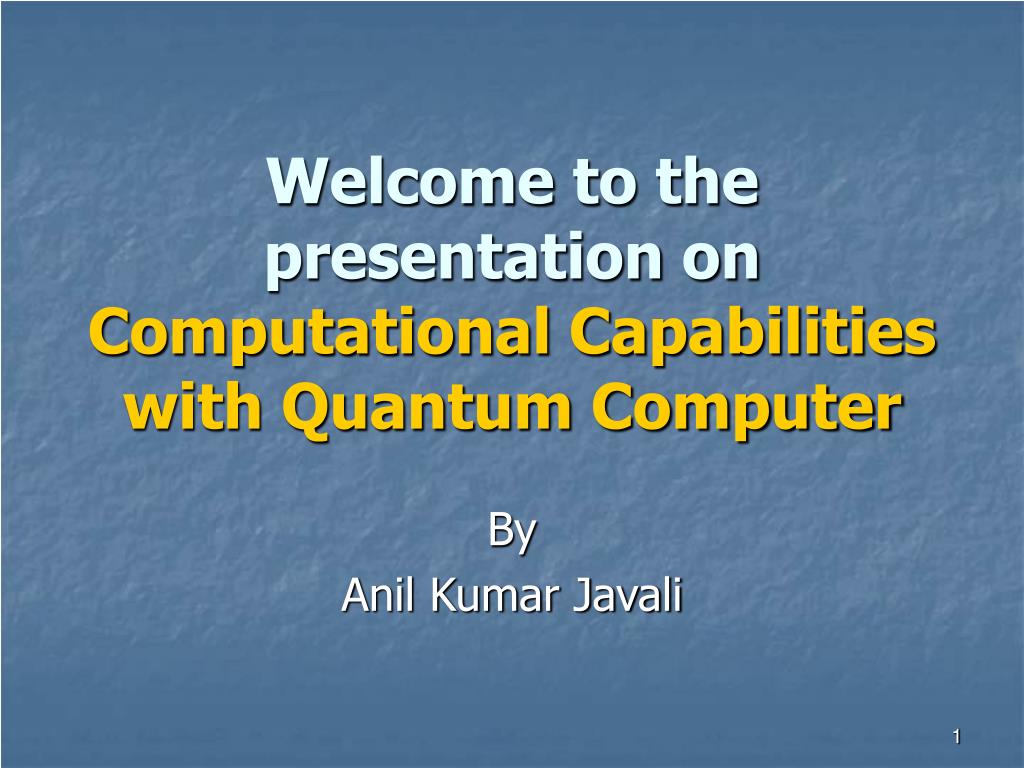 Welcome to the presentation on Computational Capabilities with Quantum Computer

By
Anil Kumar Javali

1